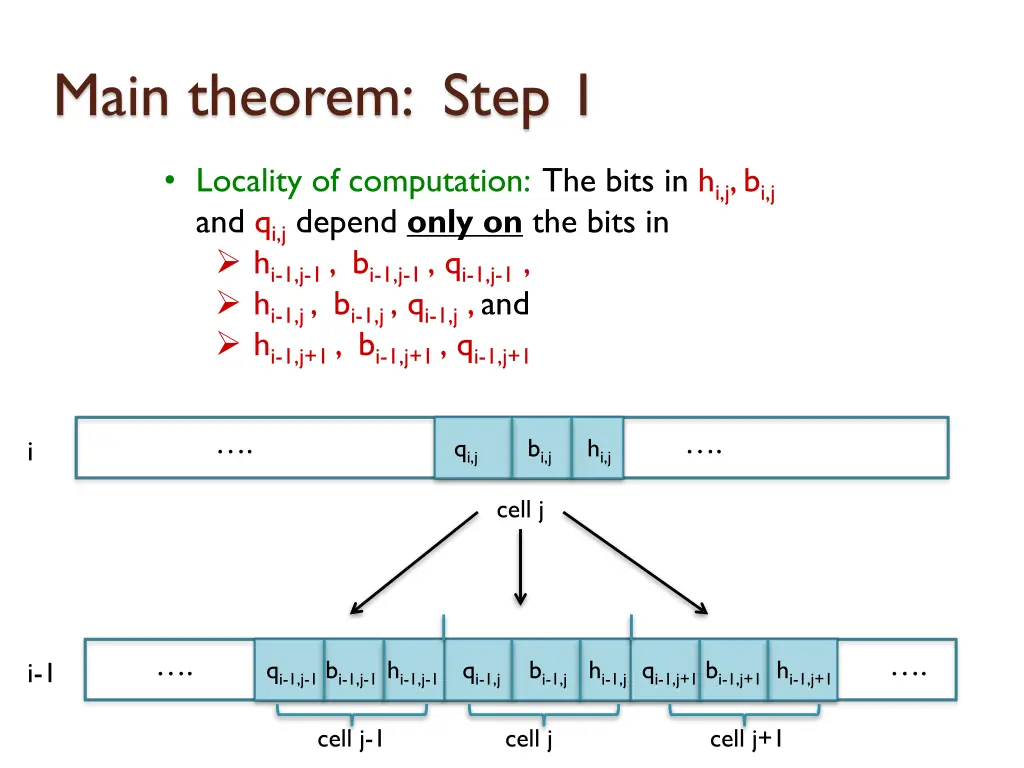 Main theorem: Step 1

• Locality of computation: The bits in $h_{i,j}$, $b_{i,j}$ and $q_{i,j}$ depend **only on** the bits in
➢ $h_{i-1,j-1}$ , $b_{i-1,j-1}$ , $q_{i-1,j-1}$ ,
➢ $h_{i-1,j}$ , $b_{i-1,j}$ , $q_{i-1,j}$ , and
➢ $h_{i-1,j+1}$ , $b_{i-1,j+1}$ , $q_{i-1,j+1}$

i ….  $q_{i,j}$ $b_{i,j}$ $h_{i,j}$ ….

cell j

i-1 ….  $q_{i-1,j-1}$ $b_{i-1,j-1}$ $h_{i-1,j-1}$ $q_{i-1,j}$ $b_{i-1,j}$ $h_{i-1,j}$ $q_{i-1,j+1}$ $b_{i-1,j+1}$ $h_{i-1,j+1}$ ….

cell j-1  cell j  cell j+1